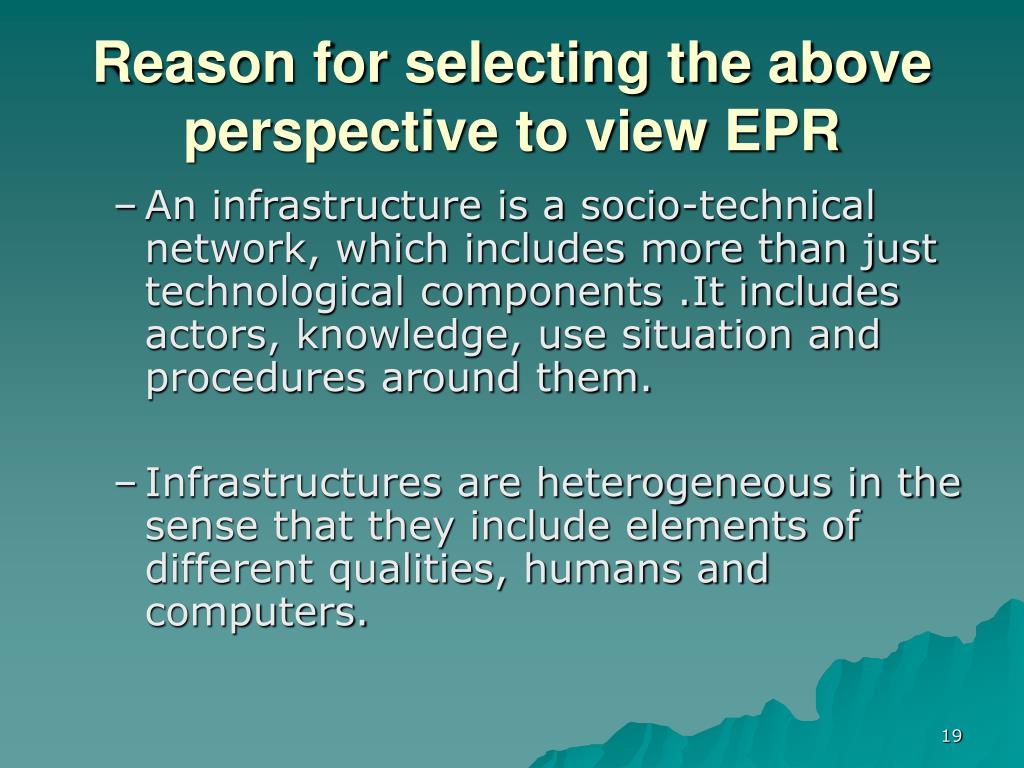 Reason for selecting the above perspective to view EPR

– An infrastructure is a socio-technical network, which includes more than just technological components .It includes actors, knowledge, use situation and procedures around them.

– Infrastructures are heterogeneous in the sense that they include elements of different qualities, humans and computers.

19